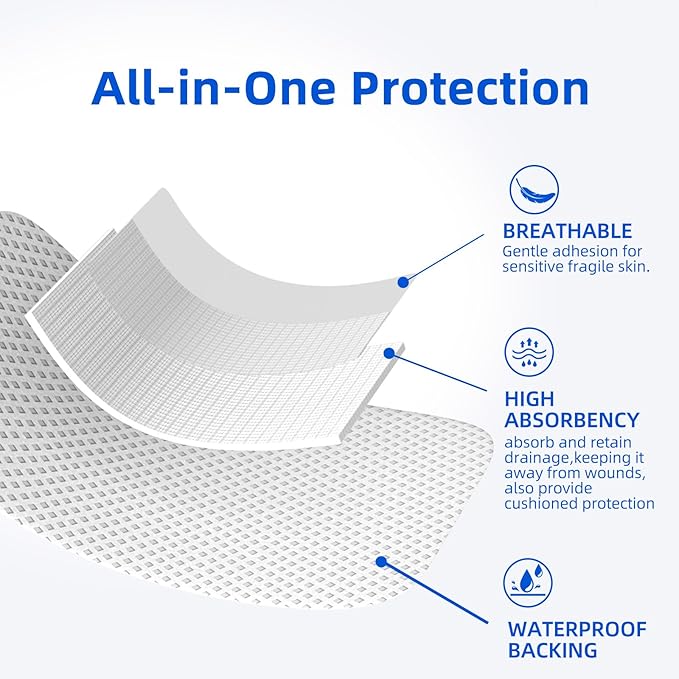 All-in-One Protection

BREATHABLE
Gentle adhesion for sensitive fragile skin.

HIGH ABSORBENCY
absorb and retain drainage,keeping it away from wounds, also provide cushioned protection

WATERPROOF BACKING